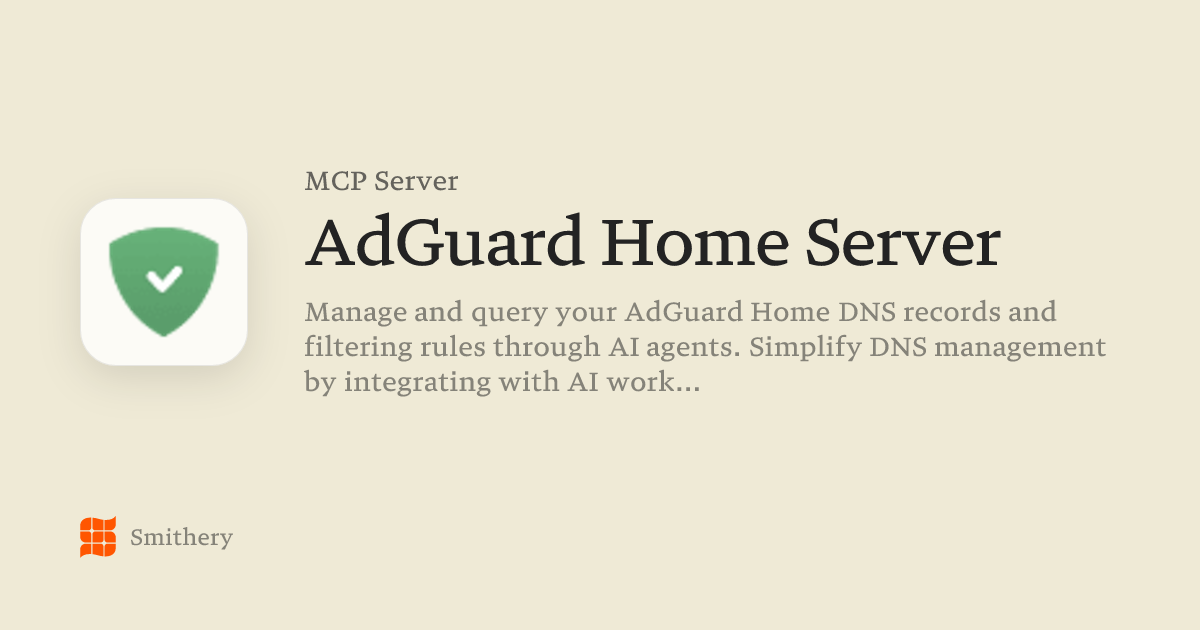 MCP Server

AdGuard Home Server

Manage and query your AdGuard Home DNS records and filtering rules through AI agents. Simplify DNS management by integrating with AI work...

Smithery